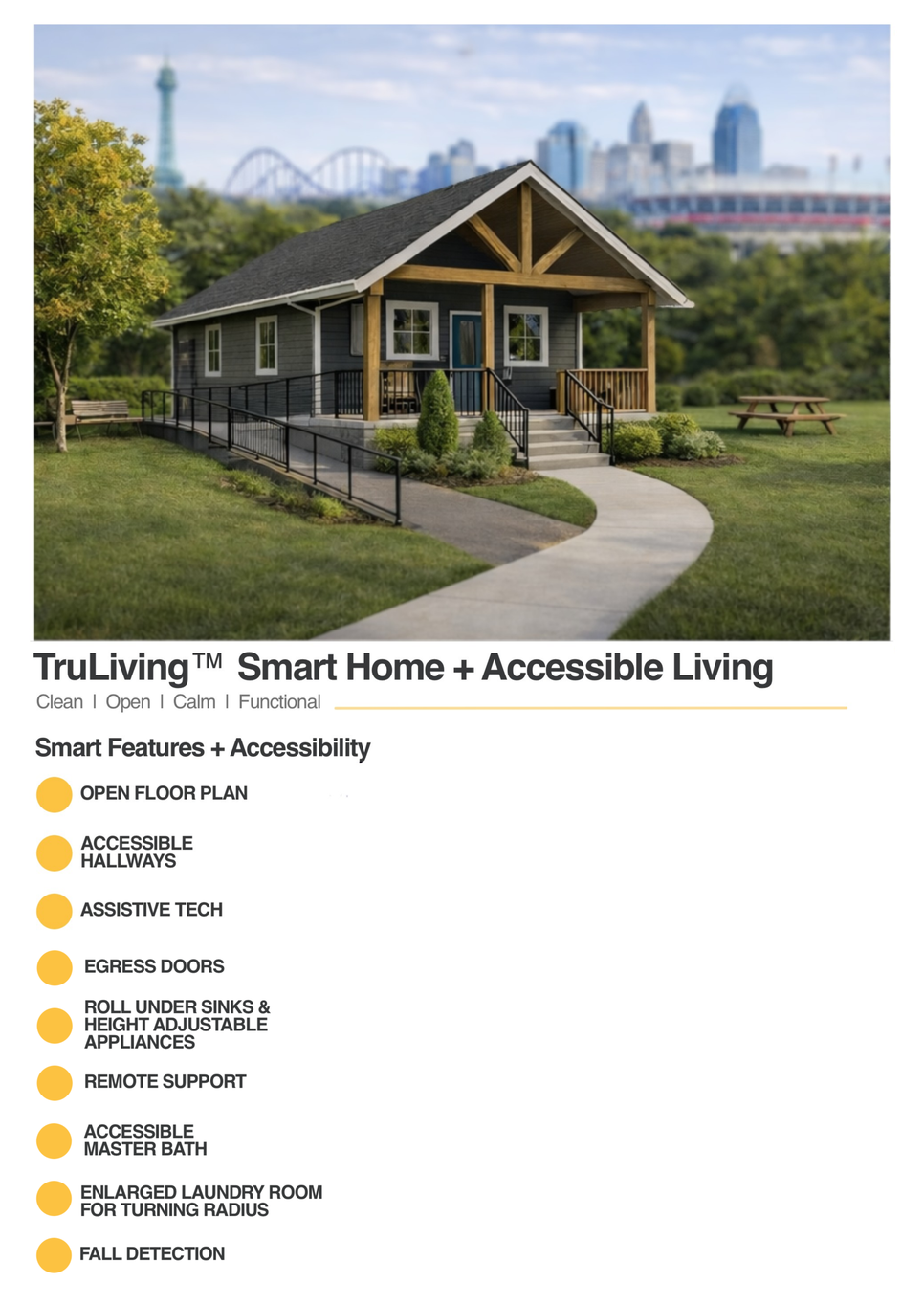 TruLiving™ Smart Home + Accessible Living

Clean | Open | Calm | Functional

Smart Features + Accessibility

OPEN FLOOR PLAN

ACCESSIBLE HALLWAYS

ASSISTIVE TECH

EGRESS DOORS

ROLL UNDER SINKS & HEIGHT ADJUSTABLE APPLIANCES

REMOTE SUPPORT

ACCESSIBLE MASTER BATH

ENLARGED LAUNDRY ROOM FOR TURNING RADIUS

FALL DETECTION